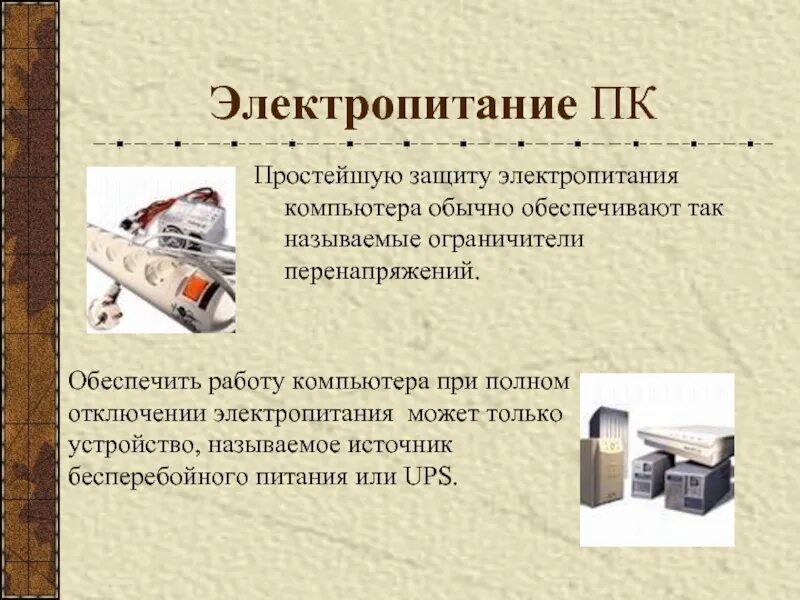 Электропитание ПК

Простейшую защиту электропитания компьютера обычно обеспечивают так называемые ограничители перенапряжений.

Обеспечить работу компьютера при полном отключении электропитания может только устройство, называемое источник бесперебойного питания или UPS.